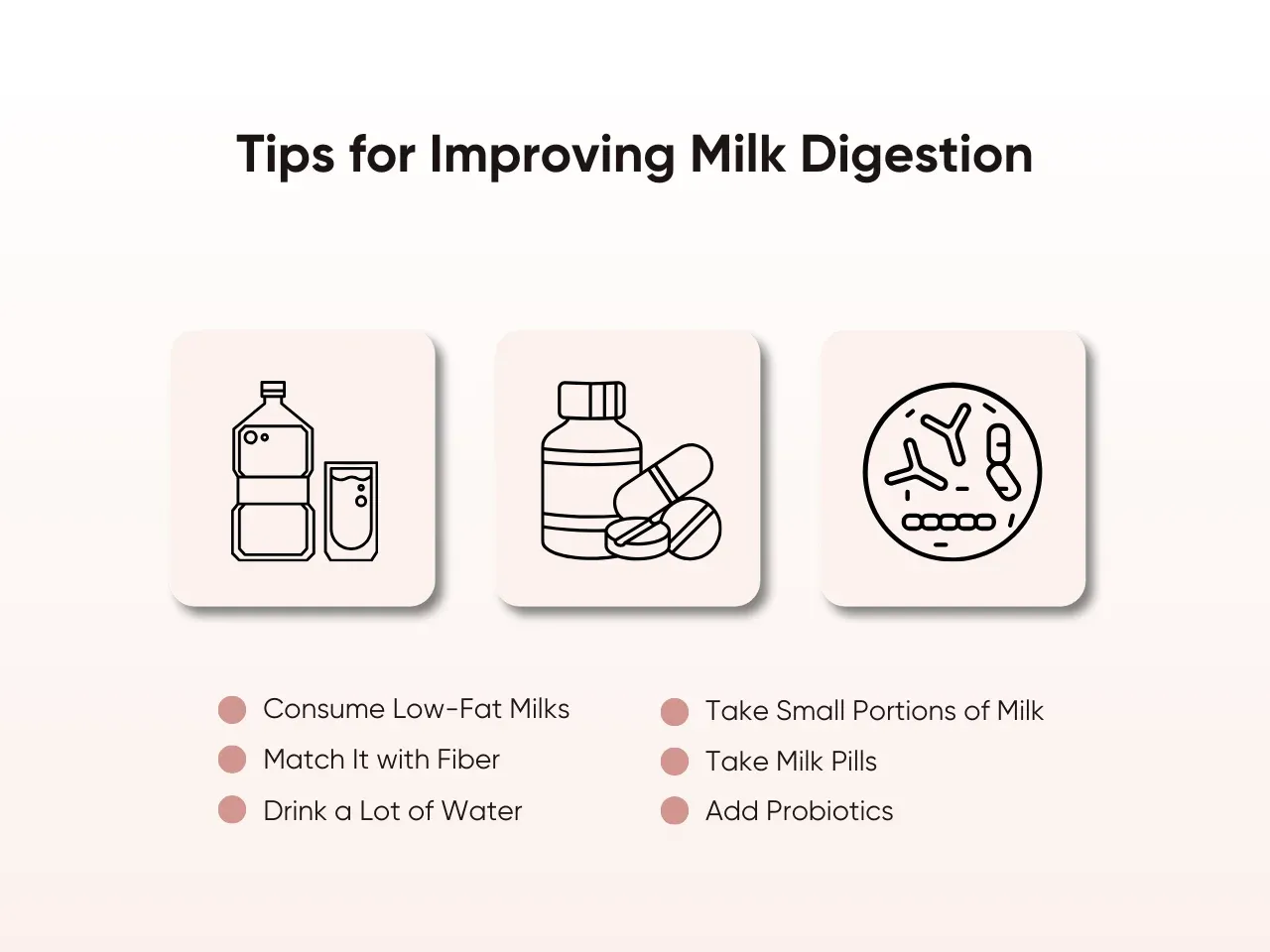 Tips for Improving Milk Digestion

Consume Low-Fat Milks
Match It with Fiber
Drink a Lot of Water

Take Small Portions of Milk
Take Milk Pills
Add Probiotics